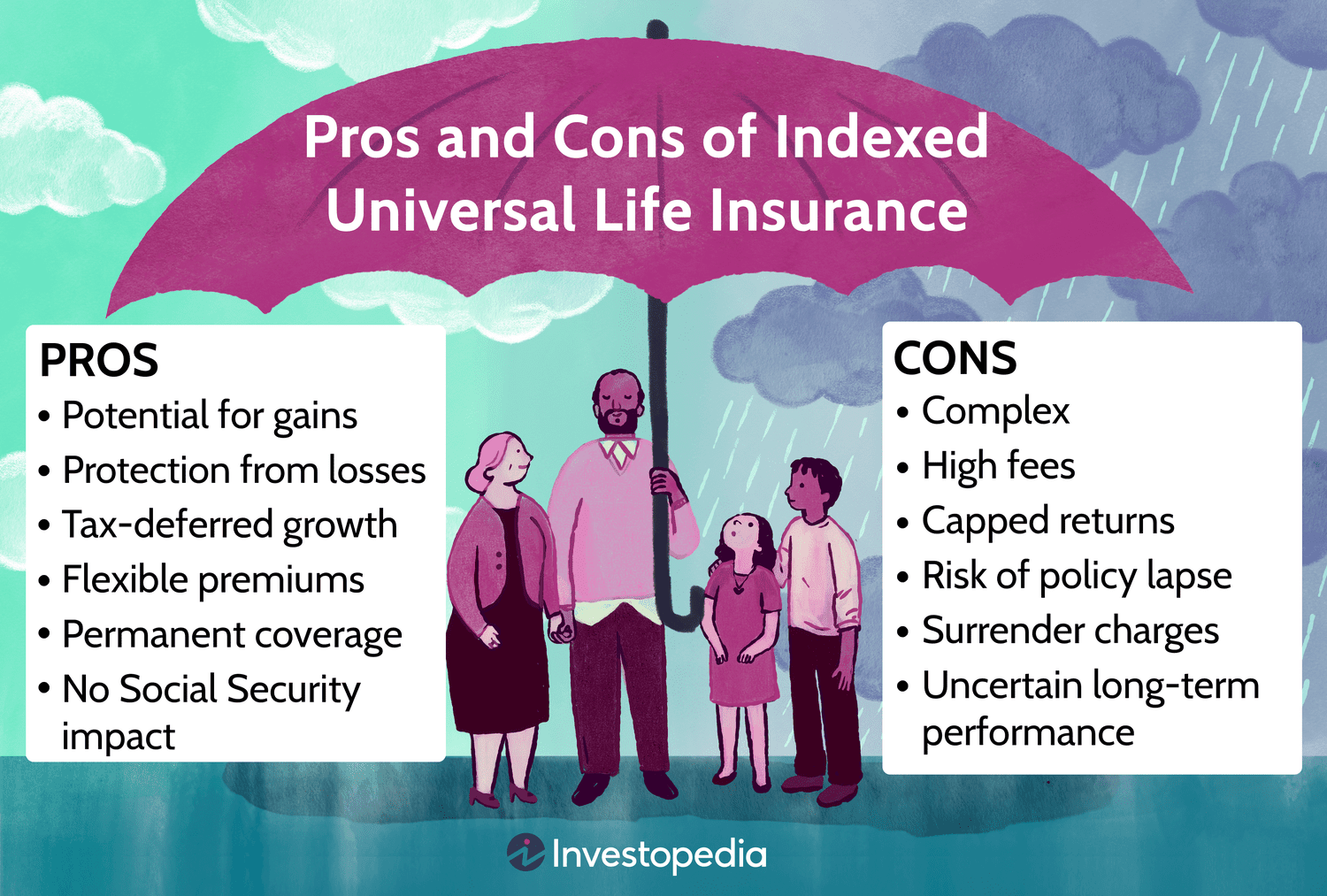 Pros and Cons of Indexed Universal Life Insurance

PROS
• Potential for gains
• Protection from losses
• Tax-deferred growth
• Flexible premiums
• Permanent coverage
• No Social Security impact

CONS
• Complex
• High fees
• Capped returns
• Risk of policy lapse
• Surrender charges
• Uncertain long-term performance

Investopedia